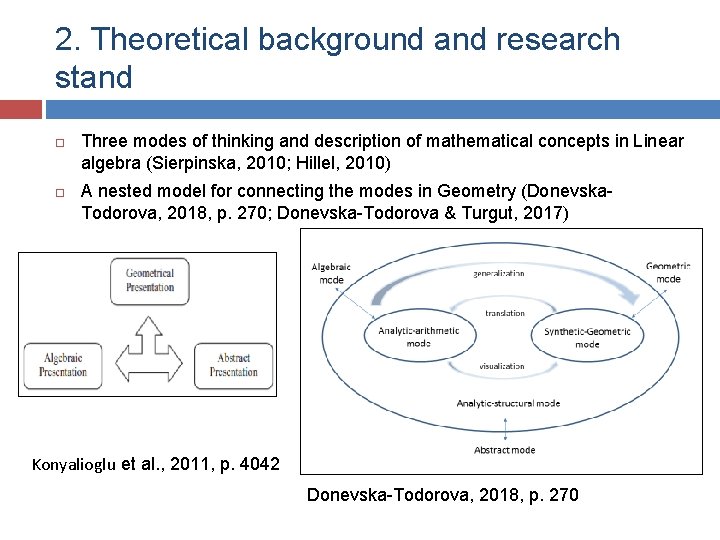 2. Theoretical background and research stand

□ Three modes of thinking and description of mathematical concepts in Linear algebra (Sierpinska, 2010; Hillel, 2010)

□ A nested model for connecting the modes in Geometry (Donevska-Todorova, 2018, p. 270; Donevska-Todorova & Turgut, 2017)

Geometrical Presentation

Algebraic Presentation

Abstract Presentation

Konyalioglu et al., 2011, p. 4042

Algebraic mode

generalization

Geometric mode

translation

Analytic-arithmetic mode

Synthetic-Geometric mode

visualization

Analytic-structural mode

Abstract mode

Donevska-Todorova, 2018, p. 270